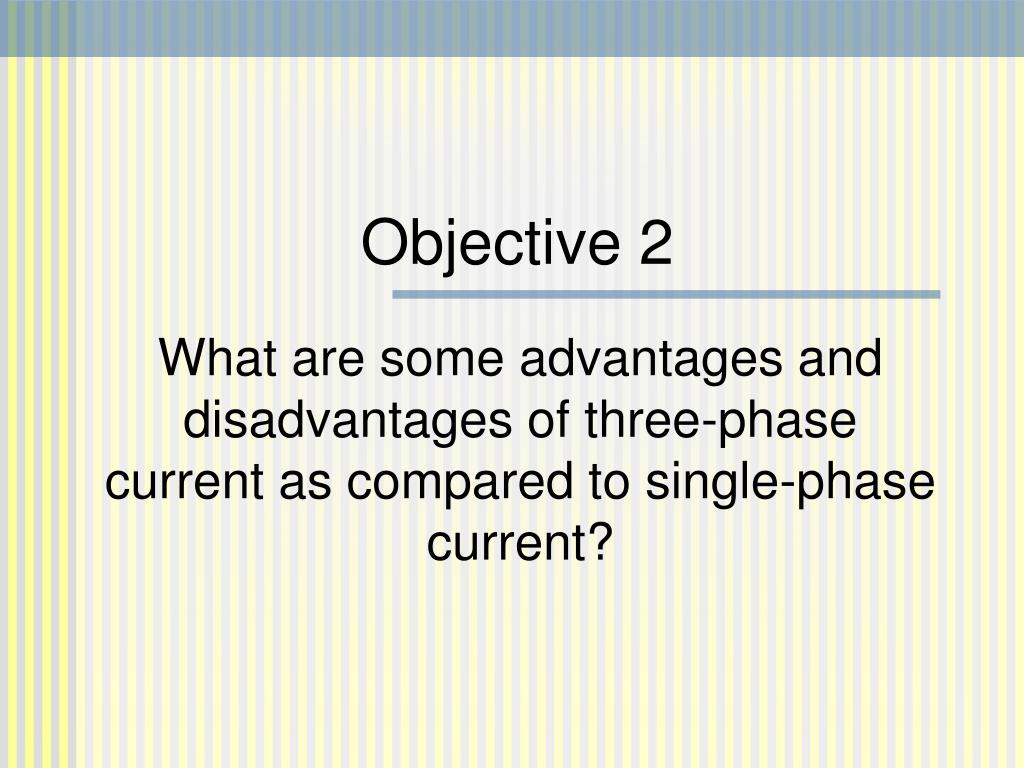 Objective 2

What are some advantages and disadvantages of three-phase current as compared to single-phase current?